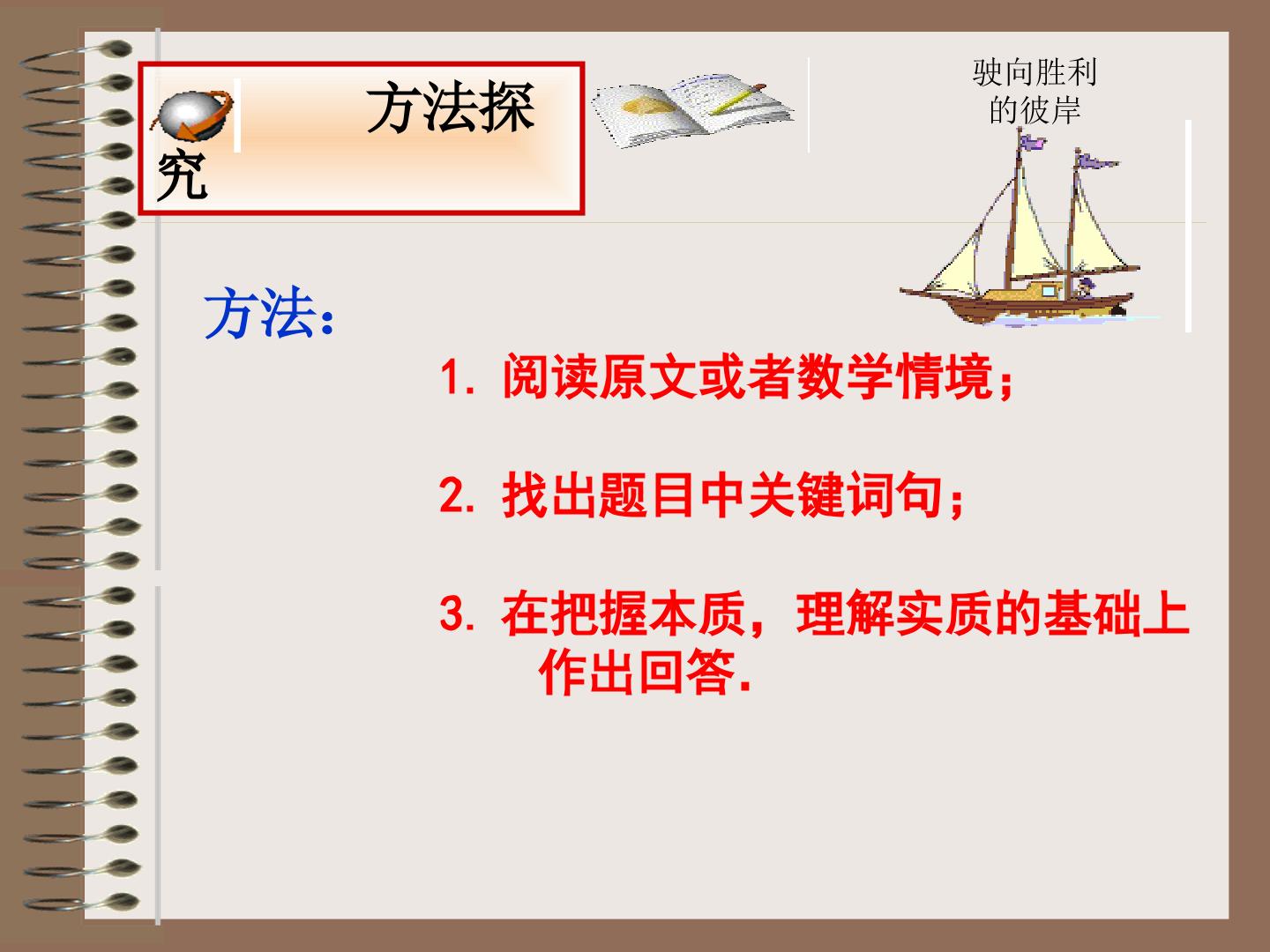 方法探究

驶向胜利的彼岸

方法：

1.阅读原文或者数学情境；

2.找出题目中关键词句；

3.在把握本质，理解实质的基础上作出回答.